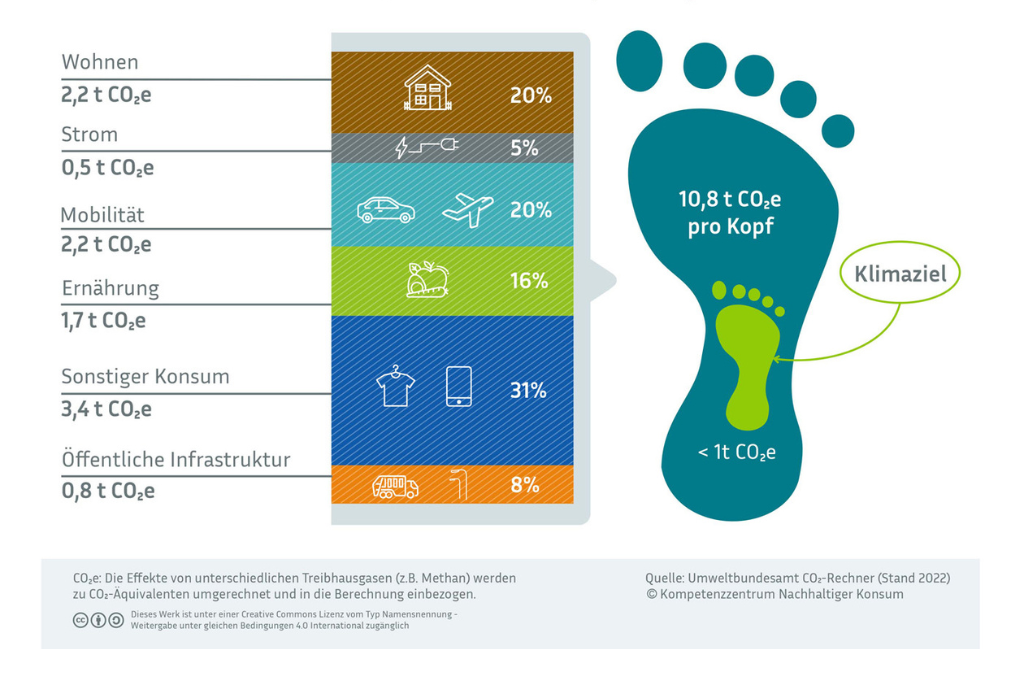 Wohnen
2,2 t $CO_2e$

20%

Strom
0,5 t $CO_2e$

5%

Mobilität
2,2 t $CO_2e$

20%

Ernährung
1,7 t $CO_2e$

16%

Sonstiger Konsum
3,4 t $CO_2e$

31%

Öffentliche Infrastruktur
0,8 t $CO_2e$

8%

10,8 t $CO_2e$ pro Kopf

Klimaziel

< 1t $CO_2e$

$CO_2e$: Die Effekte von unterschiedlichen Treibhausgasen (z.B. Methan) werden zu $CO_2$-Äquivalenten umgerechnet und in die Berechnung einbezogen.

Dieses Werk ist unter einer Creative Commons Lizenz vom Typ Namensnennung - Weitergabe unter gleichen Bedingungen 4.0 International zugänglich

Quelle: Umweltbundesamt $CO_2$-Rechner (Stand 2022)
© Kompetenzzentrum Nachhaltiger Konsum